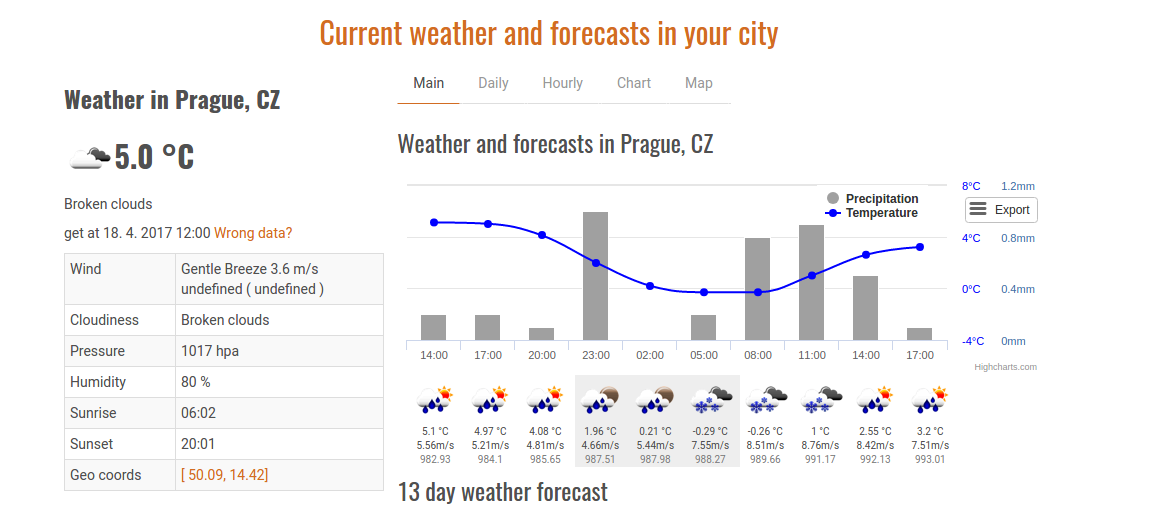 Current weather and forecasts in your city

Weather in Prague, CZ

5.0 °C

Broken clouds

get at 18. 4. 2017 12:00 Wrong data?

| Wind | Gentle Breeze 3.6 m/s undefined ( undefined ) |
|---|---|
| Cloudiness | Broken clouds |
| Pressure | 1017 hpa |
| Humidity | 80 % |
| Sunrise | 06:02 |
| Sunset | 20:01 |
| Geo coords | [ 50.09, 14.42] |

Main Daily Hourly Chart Map

Weather and forecasts in Prague, CZ

Precipitation
Temperature
Export

8°C 1.2mm
4°C 0.8mm
0°C 0.4mm
-4°C 0mm

14:00 17:00 20:00 23:00 02:00 05:00 08:00 11:00 14:00 17:00

Highcharts.com

| 5.1 °C | 4.97 °C | 4.08 °C | 1.96 °C | 0.21 °C | -0.29 °C | -0.26 °C | 1 °C | 2.55 °C | 3.2 °C |
|---|---|---|---|---|---|---|---|---|---|
| 5.56m/s | 5.21m/s | 4.81m/s | 4.66m/s | 5.44m/s | 7.55m/s | 8.51m/s | 8.76m/s | 8.42m/s | 7.51m/s |
| 982.93 | 984.1 | 985.65 | 987.51 | 987.98 | 988.27 | 989.66 | 991.17 | 992.13 | 993.01 |

13 day weather forecast